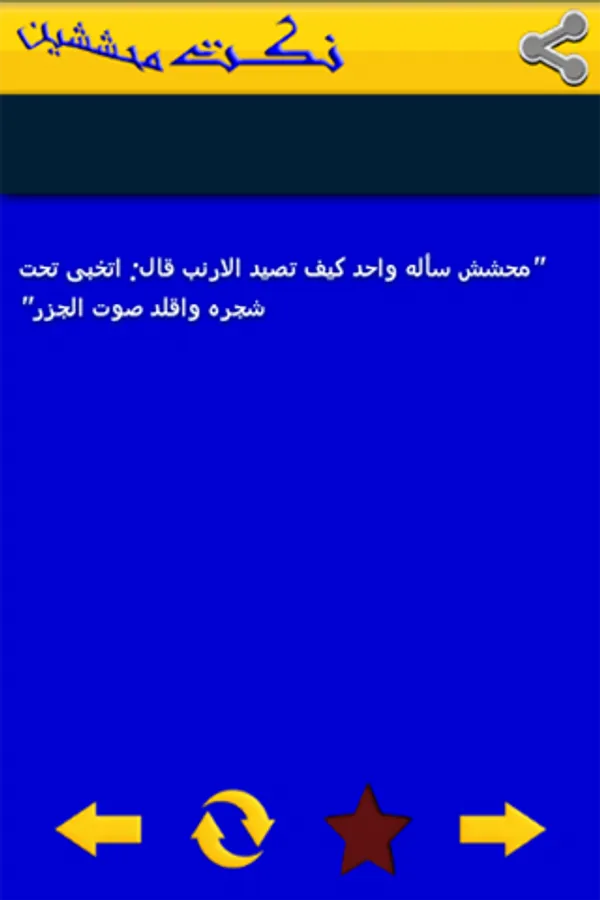 نكت محششين

"محشش سأله واحد كيف تصيد الارنب قال: اتخبى تحت شجره واقلد صوت الجزر"